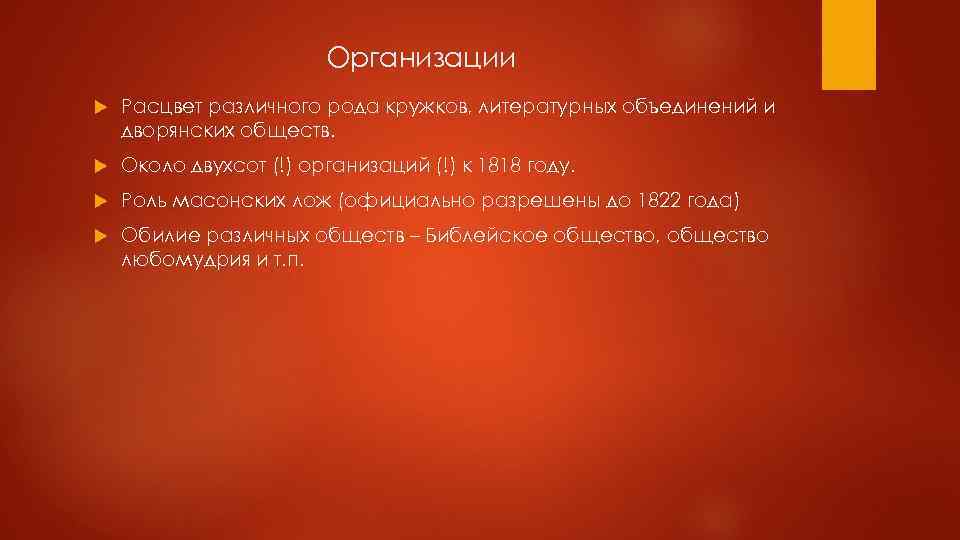 Организации

Расцвет различного рода кружков, литературных объединений и дворянских обществ.

Около двухсот (!) организаций (!) к 1818 году.

Роль масонских лож (официально разрешены до 1822 года)

Обилие различных обществ – Библейское общество, общество любомудрия и т.п.